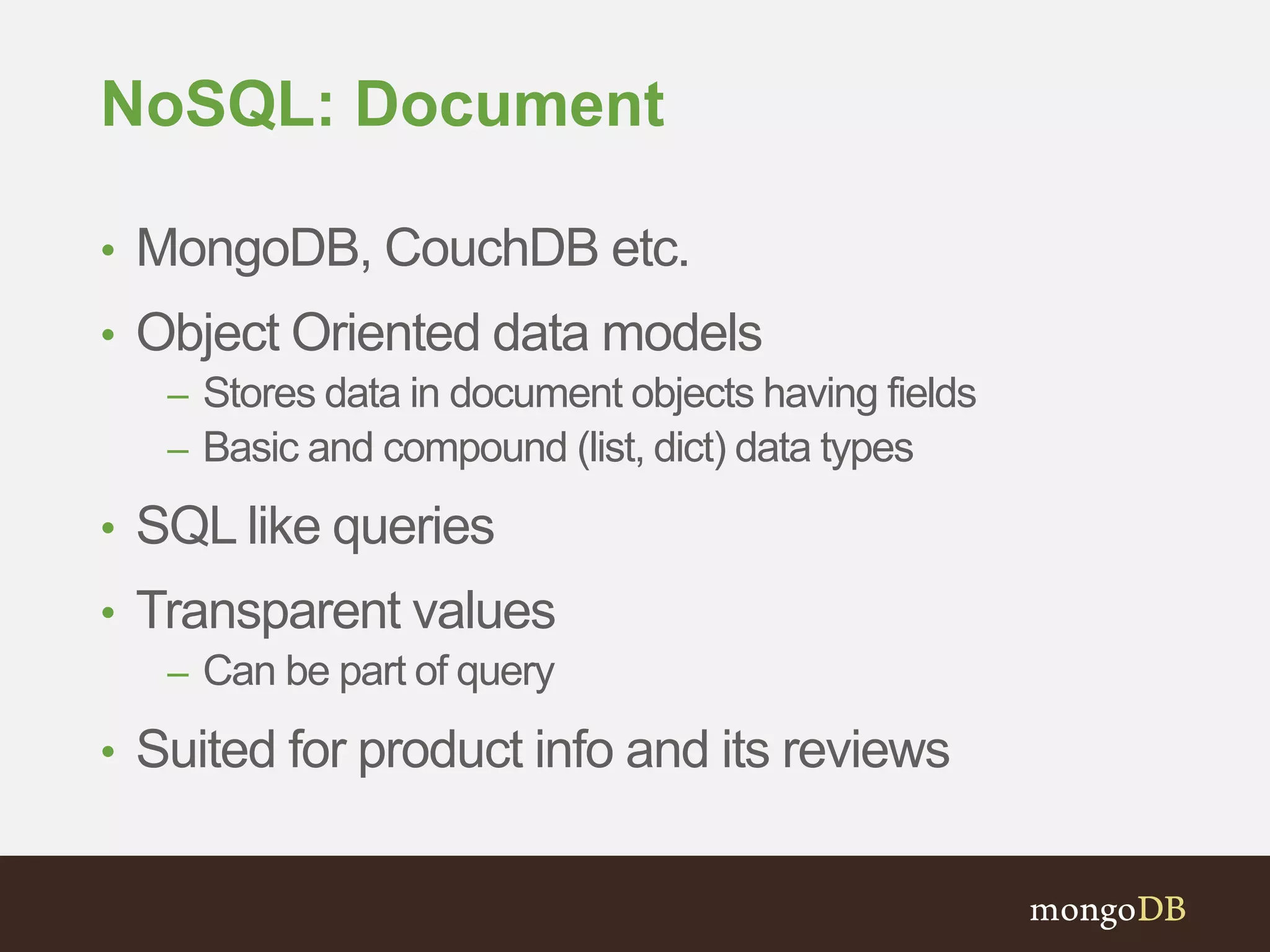 NoSQL: Document

• MongoDB, CouchDB etc.
• Object Oriented data models
  – Stores data in document objects having fields
  – Basic and compound (list, dict) data types
• SQL like queries
• Transparent values
  – Can be part of query
• Suited for product info and its reviews

mongoDB